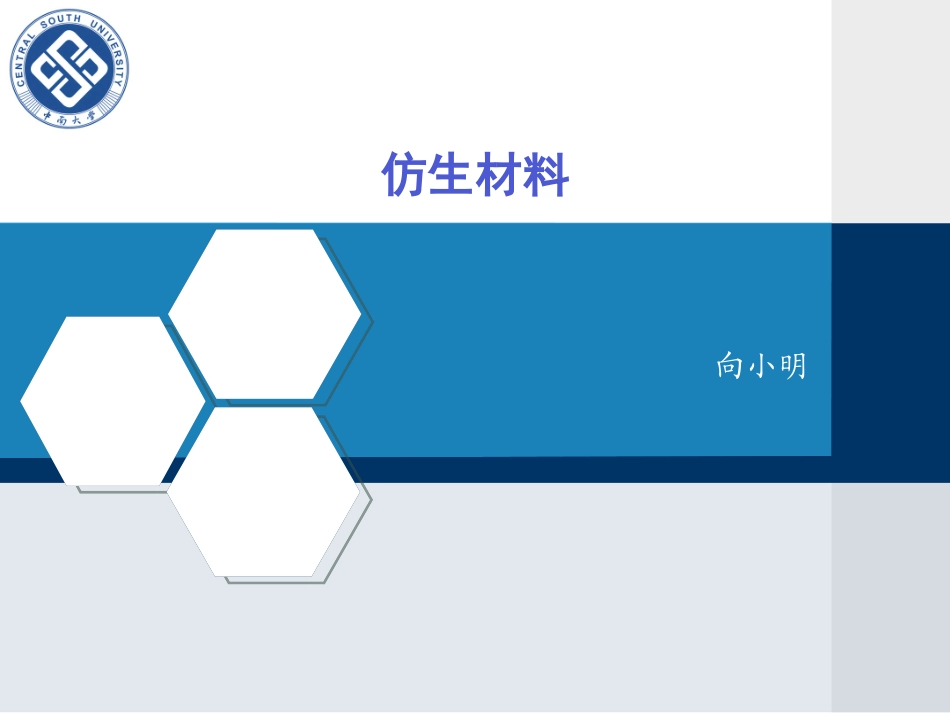 CENTRAL SOUTH UNIVERSITY
中南大学

仿生材料

向小明